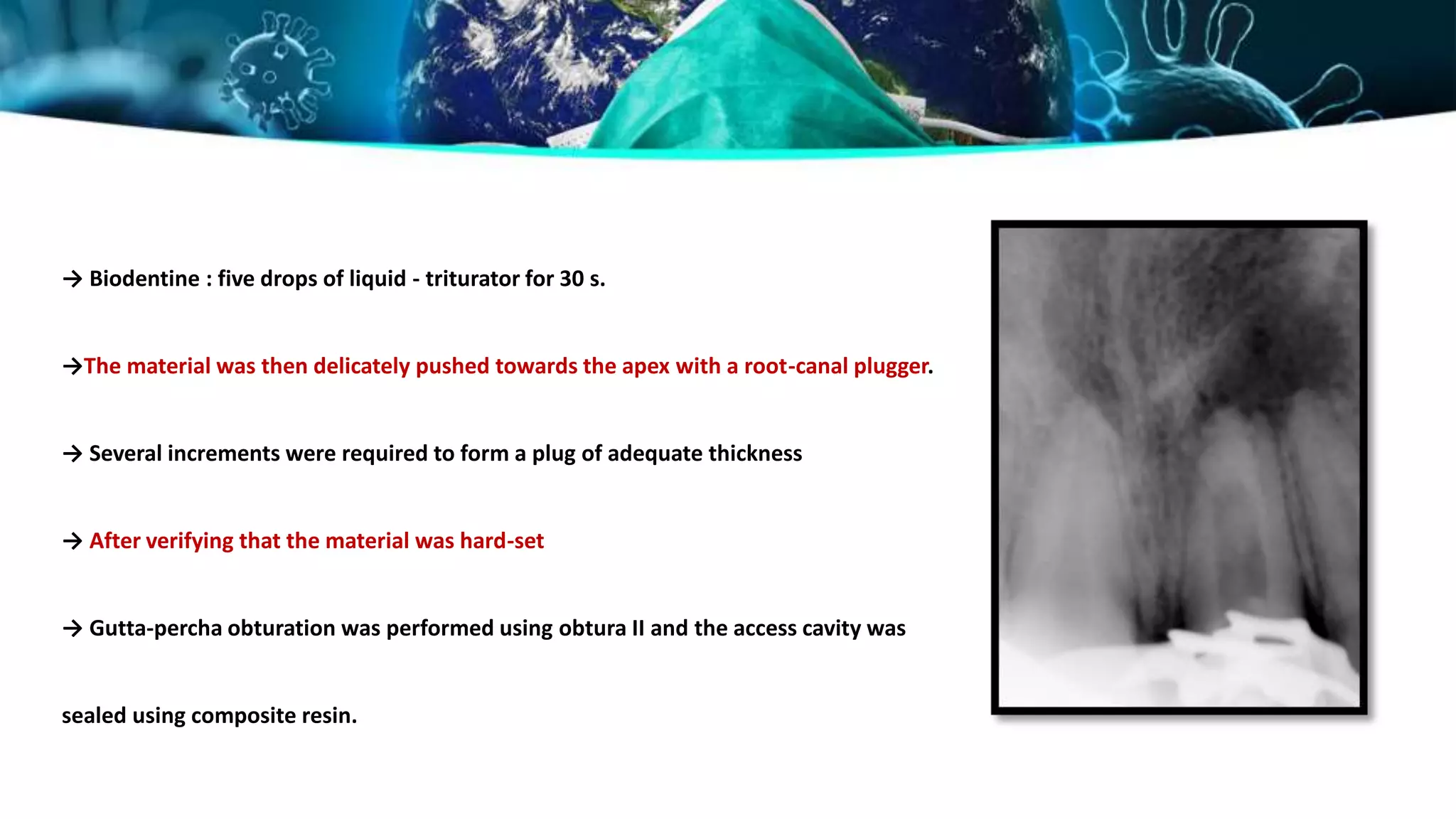 → Biodentine : five drops of liquid - triturator for 30 s.

→The material was then delicately pushed towards the apex with a root-canal plugger.

→ Several increments were required to form a plug of adequate thickness

→ After verifying that the material was hard-set

→ Gutta-percha obturation was performed using obtura II and the access cavity was sealed using composite resin.